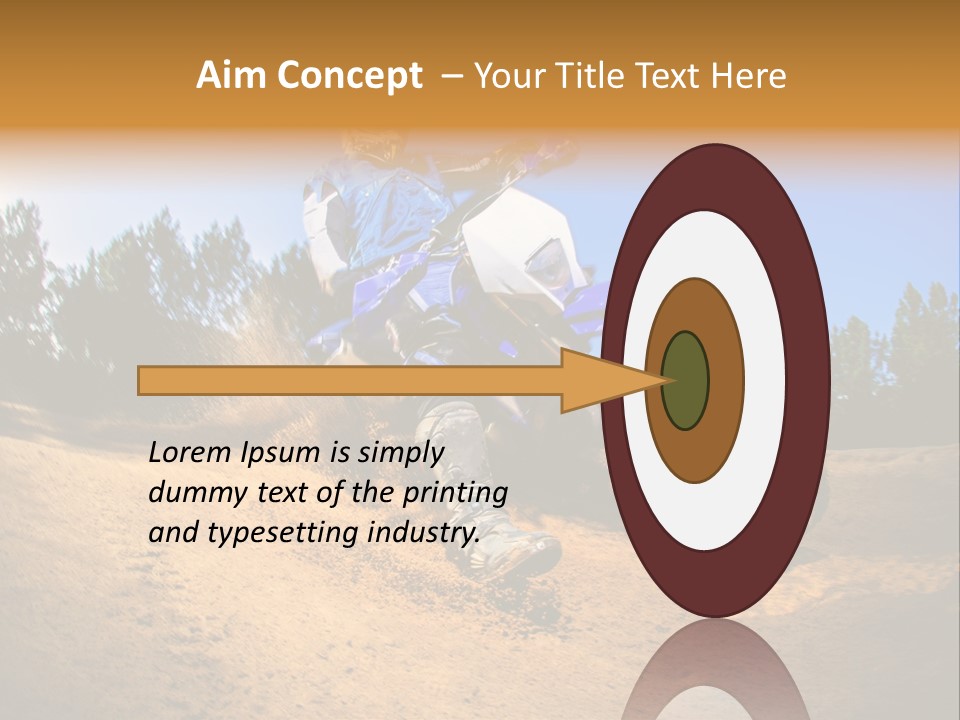 Aim Concept – Your Title Text Here

Lorem Ipsum is simply dummy text of the printing and typesetting industry.